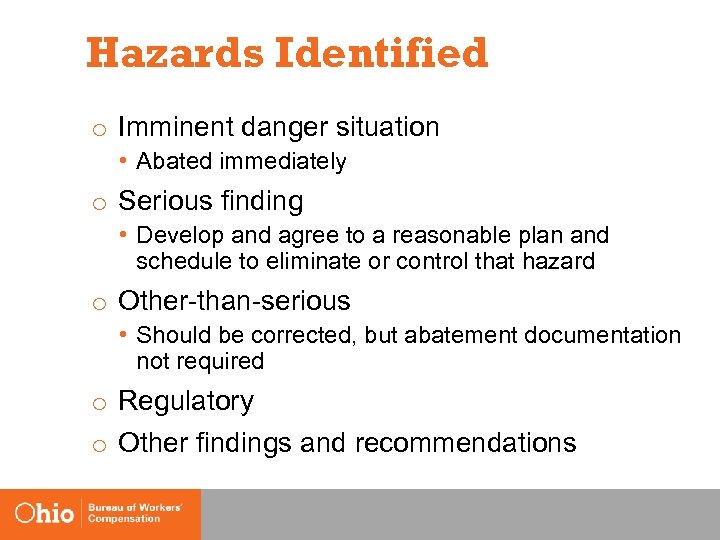 Hazards Identified

o Imminent danger situation
• Abated immediately

o Serious finding
• Develop and agree to a reasonable plan and schedule to eliminate or control that hazard

o Other-than-serious
• Should be corrected, but abatement documentation not required

o Regulatory

o Other findings and recommendations

Ohio | Bureau of Workers' Compensation